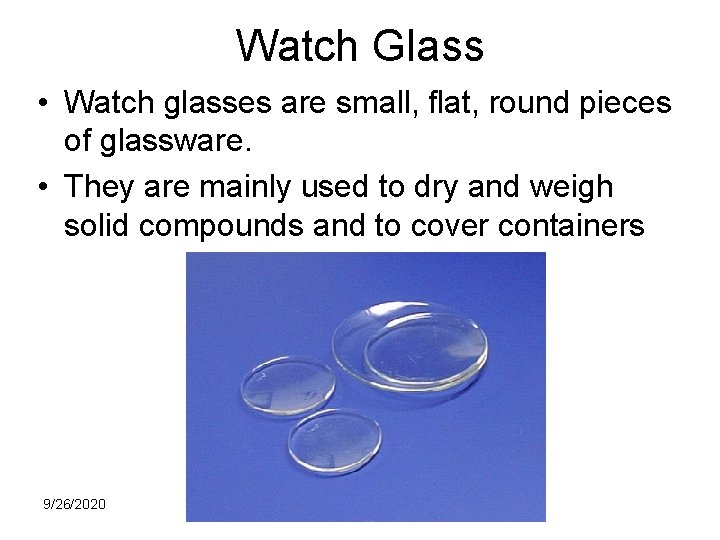 Watch Glass

• Watch glasses are small, flat, round pieces of glassware.

• They are mainly used to dry and weigh solid compounds and to cover containers

9/26/2020